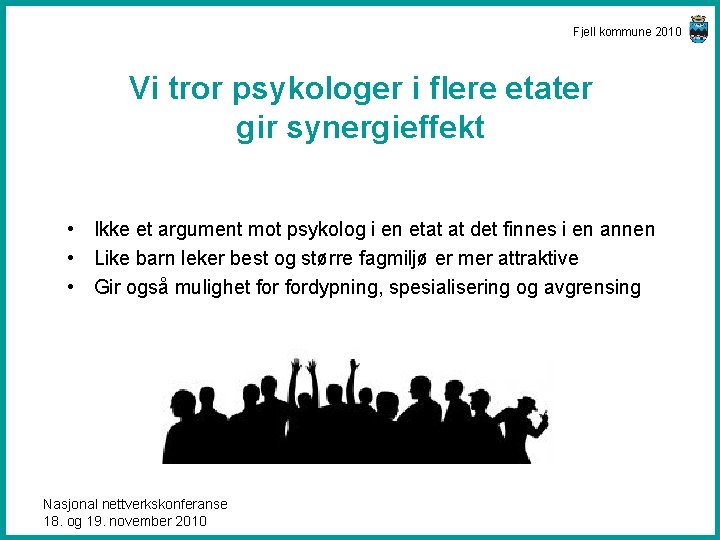 Fjell kommune 2010

Vi tror psykologer i flere etater gir synergieffekt

• Ikke et argument mot psykolog i en etat at det finnes i en annen
• Like barn leker best og større fagmiljø er mer attraktive
• Gir også mulighet for fordypning, spesialisering og avgrensing

Nasjonal nettverkskonferanse
18. og 19. november 2010